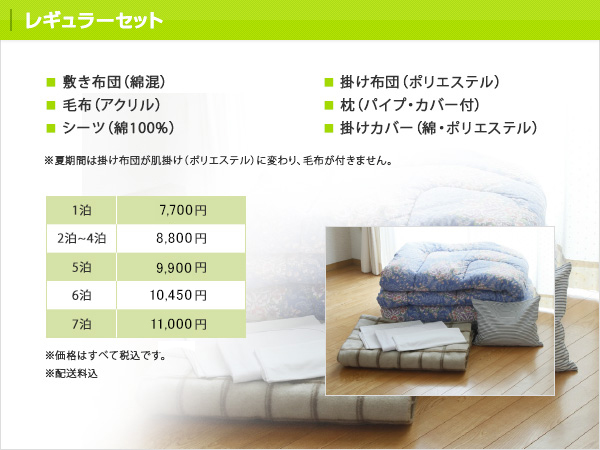 レギュラーセット

■ 敷き布団（綿混）
■ 毛布（アクリル）
■ シーツ（綿100%）

■ 掛け布団（ポリエステル）
■ 枕（パイプ・カバー付）
■ 掛けカバー（綿・ポリエステル）

※夏期間は掛け布団が肌掛け（ポリエステル）に変わり、毛布が付きません。

| 1泊 | 7,700円 |
|---|---|
| 2泊~4泊 | 8,800円 |
| 5泊 | 9,900円 |
| 6泊 | 10,450円 |
| 7泊 | 11,000円 |

※価格はすべて税込です。
※配送料込